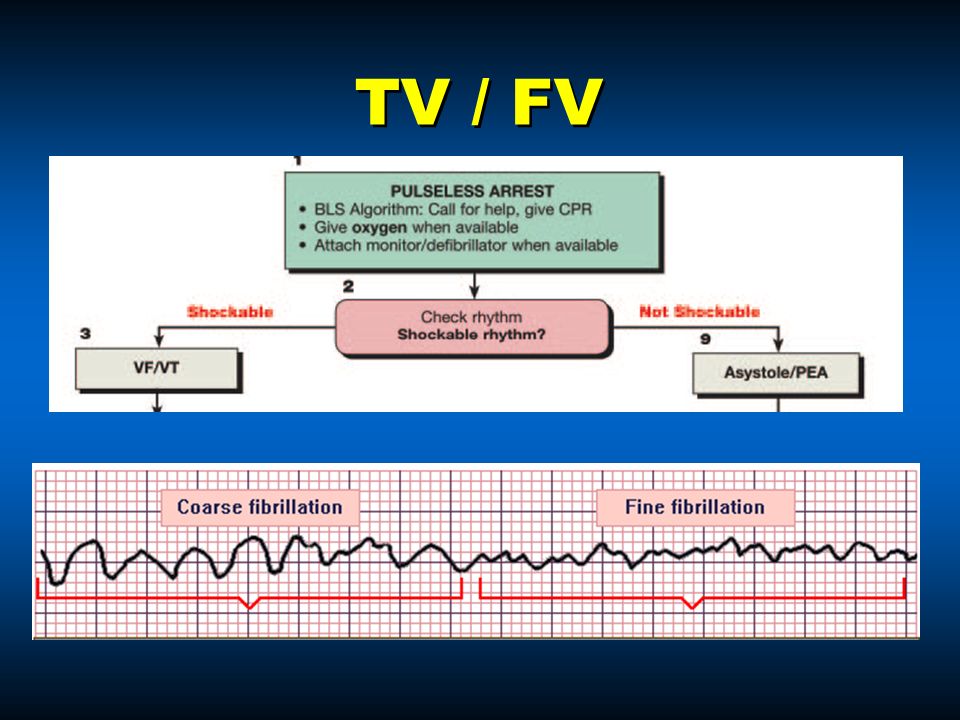 TV / FV

1
PULSELESS ARREST
• BLS Algorithm: Call for help, give CPR
• Give oxygen when available
• Attach monitor/defibrillator when available

2
Check rhythm
Shockable rhythm?

Shockable

Not Shockable

3
VF/VT

9
Asystole/PEA

Coarse fibrillation

Fine fibrillation